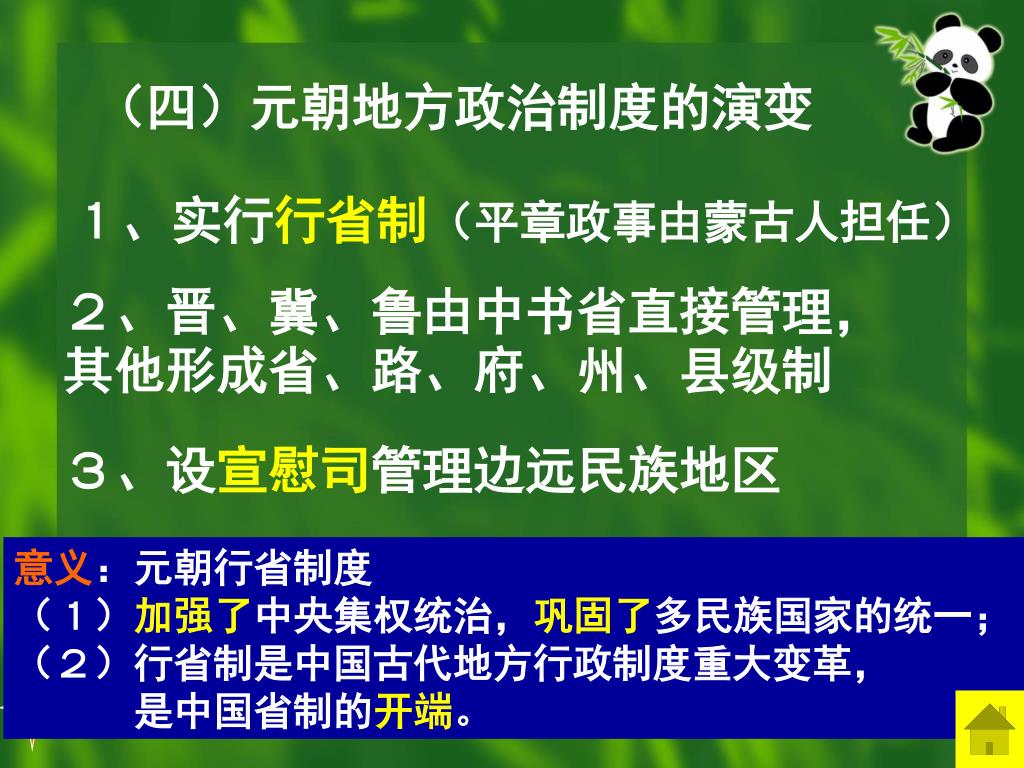 （四）元朝地方政治制度的演变

１、实行行省制（平章政事由蒙古人担任）

２、晋、冀、鲁由中书省直接管理，其他形成省、路、府、州、县级制

３、设宣慰司管理边远民族地区

意义：元朝行省制度
（１）加强了中央集权统治，巩固了多民族国家的统一；
（２）行省制是中国古代地方行政制度重大变革，是中国省制的开端。